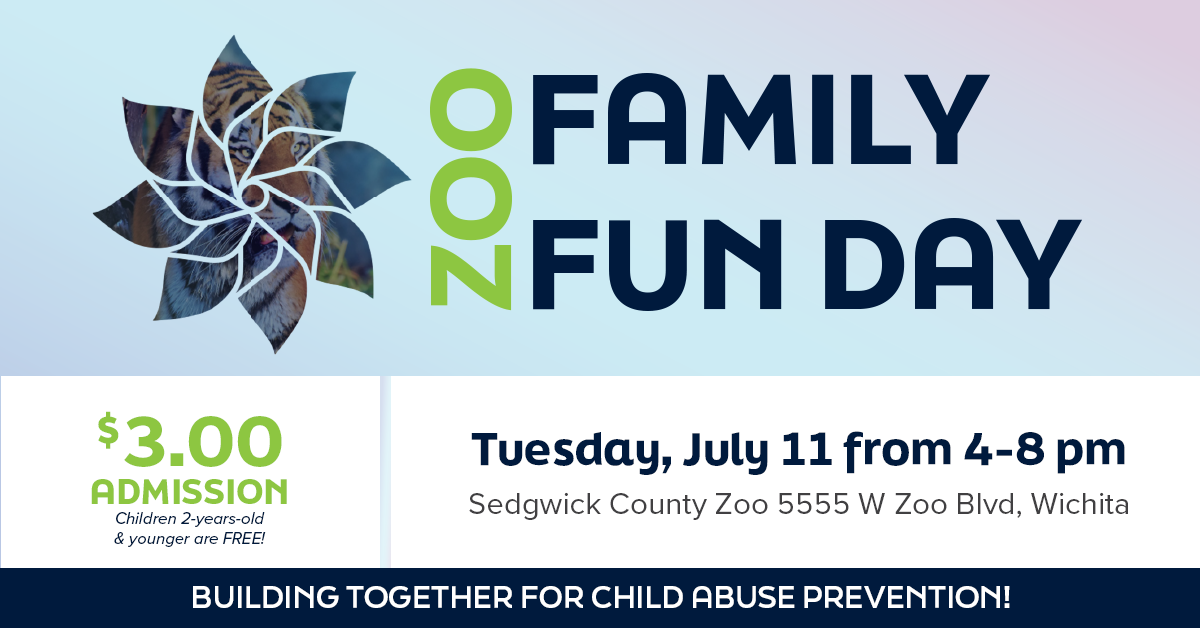 ZOO FAMILY FUN DAY

$3.00 ADMISSION
Children 2-years-old & younger are FREE!

Tuesday, July 11 from 4-8 pm
Sedgwick County Zoo 5555 W Zoo Blvd, Wichita

BUILDING TOGETHER FOR CHILD ABUSE PREVENTION!